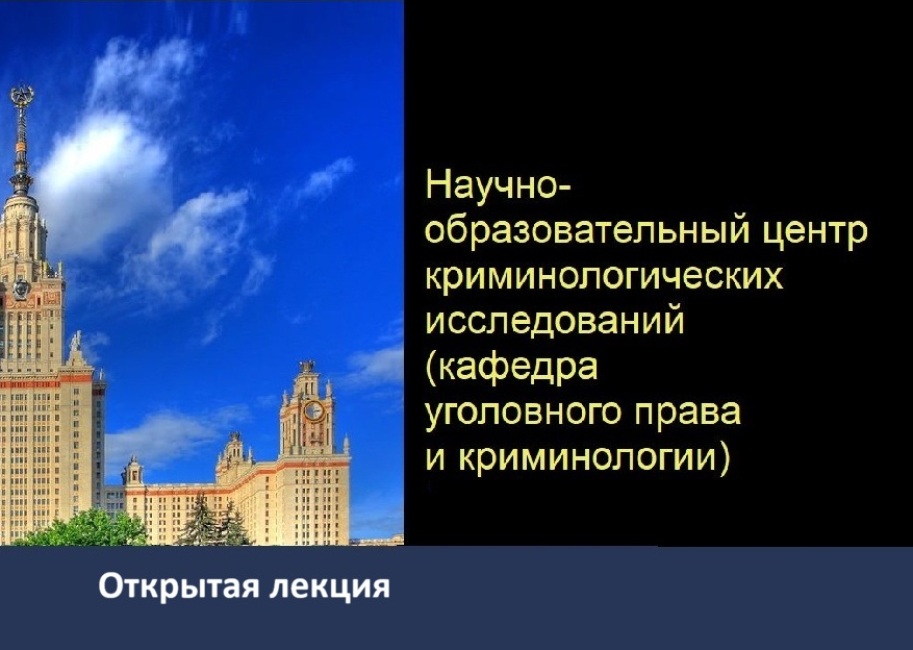 Научно-образовательный центр криминологических исследований (кафедра уголовного права и криминологии)

Открытая лекция